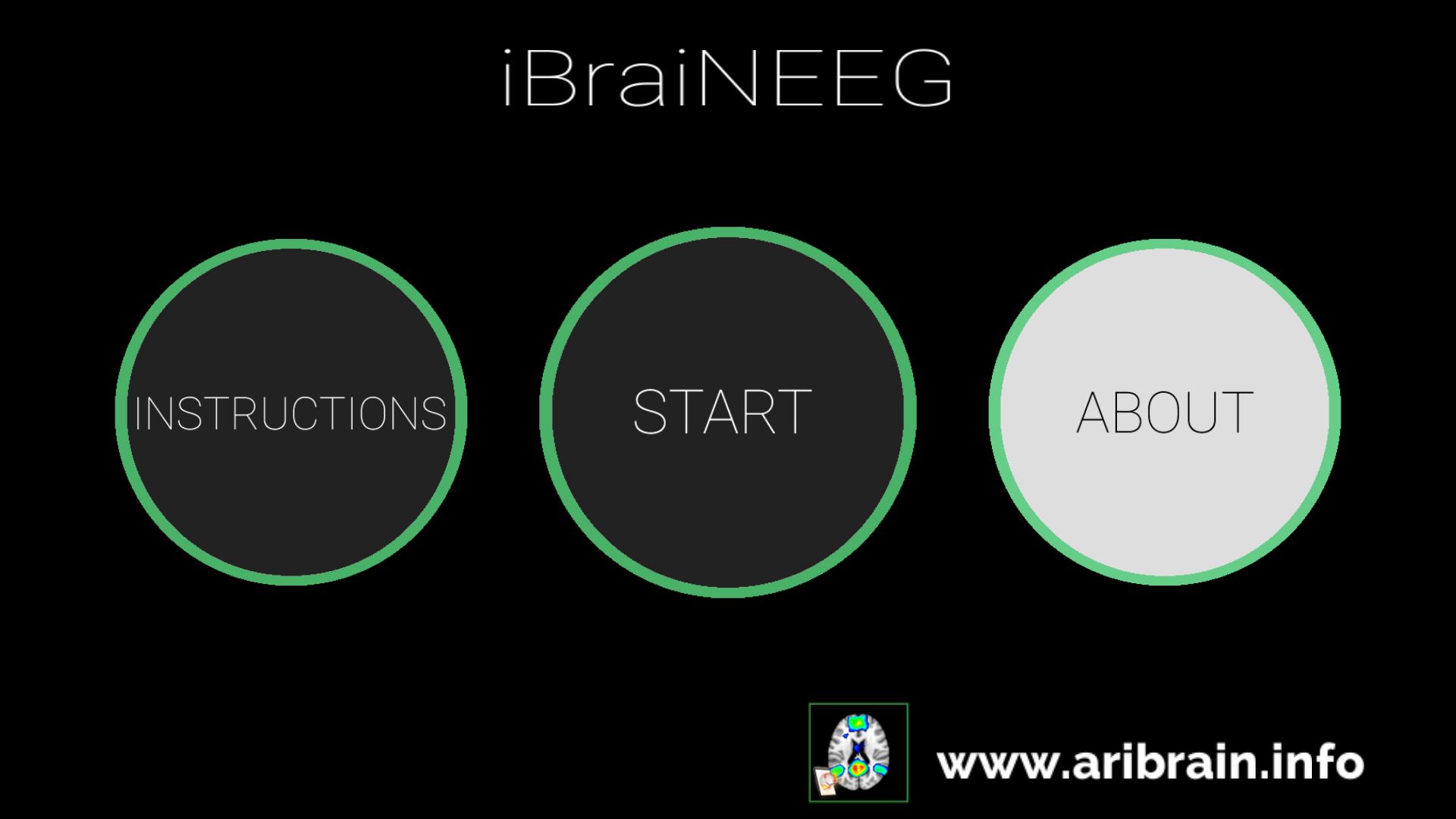 iBraiNEEG

INSTRUCTIONS

START

ABOUT

www.aribrain.info